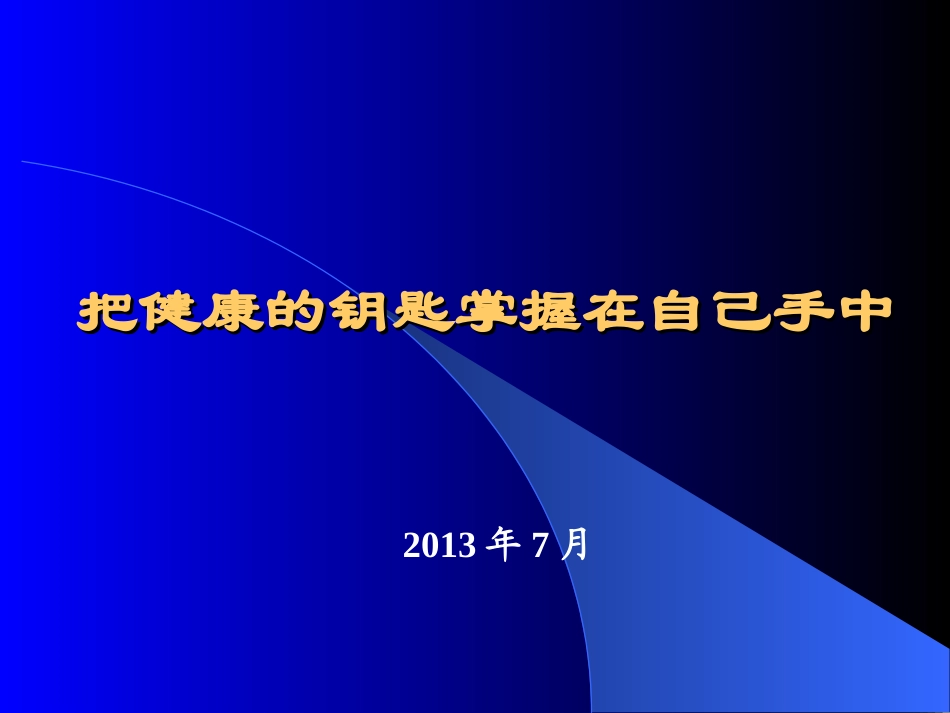 把健康的钥匙掌握在自己手中

2013 年 7 月